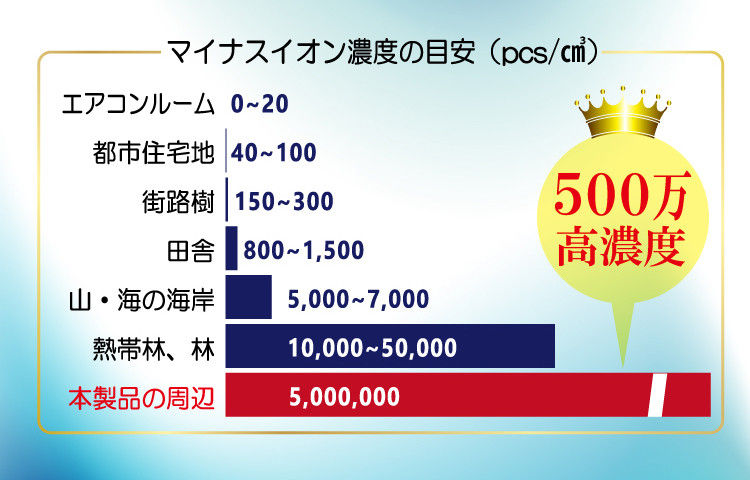 マイナスイオン濃度の目安（pcs/㎤）

エアコンルーム 0~20
都市住宅地 40~100
街路樹 150~300
田舎 800~1,500
山・海の海岸 5,000~7,000
熱帯林、林 10,000~50,000
本製品の周辺 5,000,000

500万
高濃度